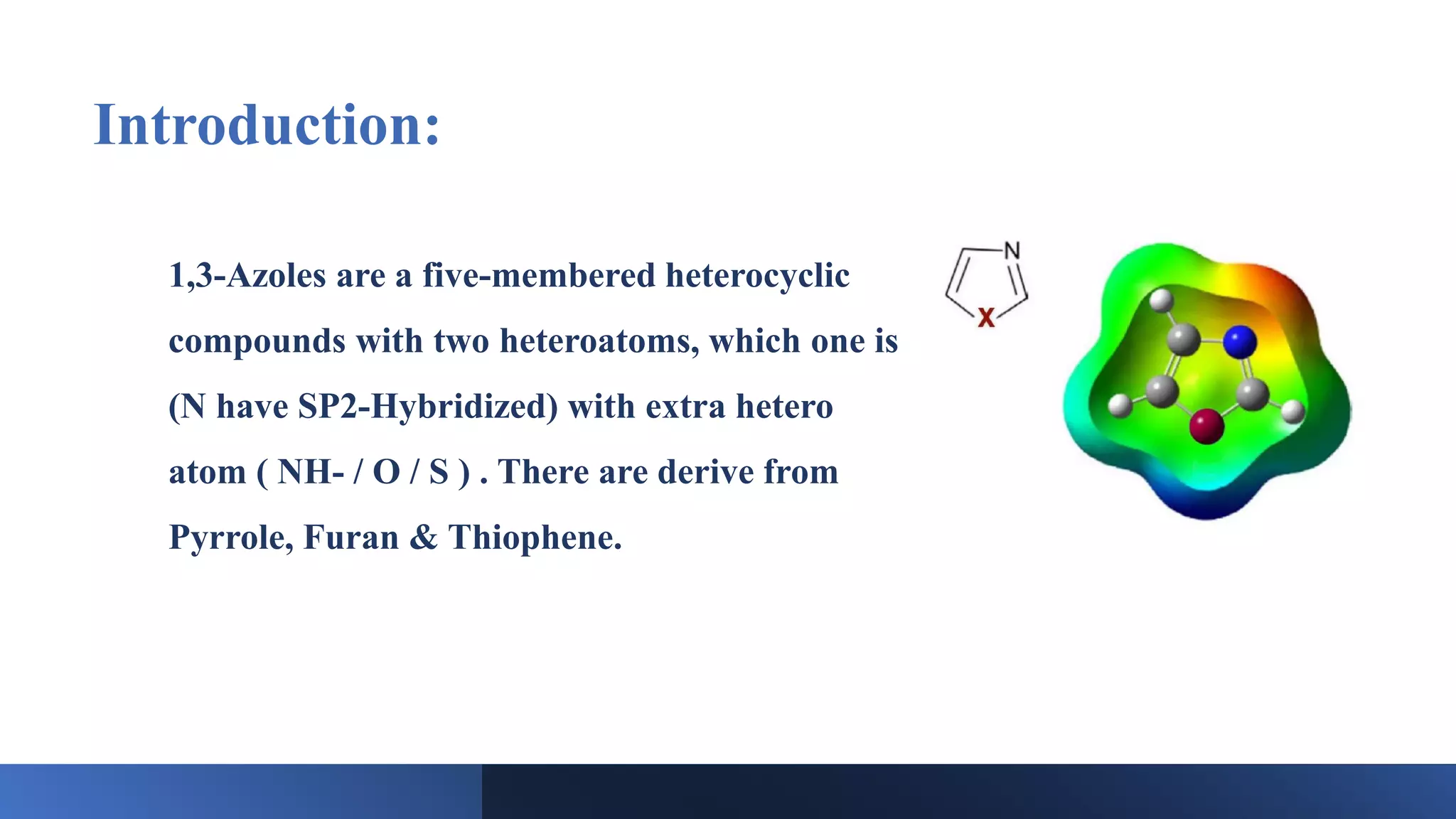 Introduction:

1,3-Azoles are a five-membered heterocyclic compounds with two heteroatoms, which one is (N have SP2-Hybridized) with extra hetero atom ( NH- / O / S ) . There are derive from Pyrrole, Furan & Thiophene.

N
X